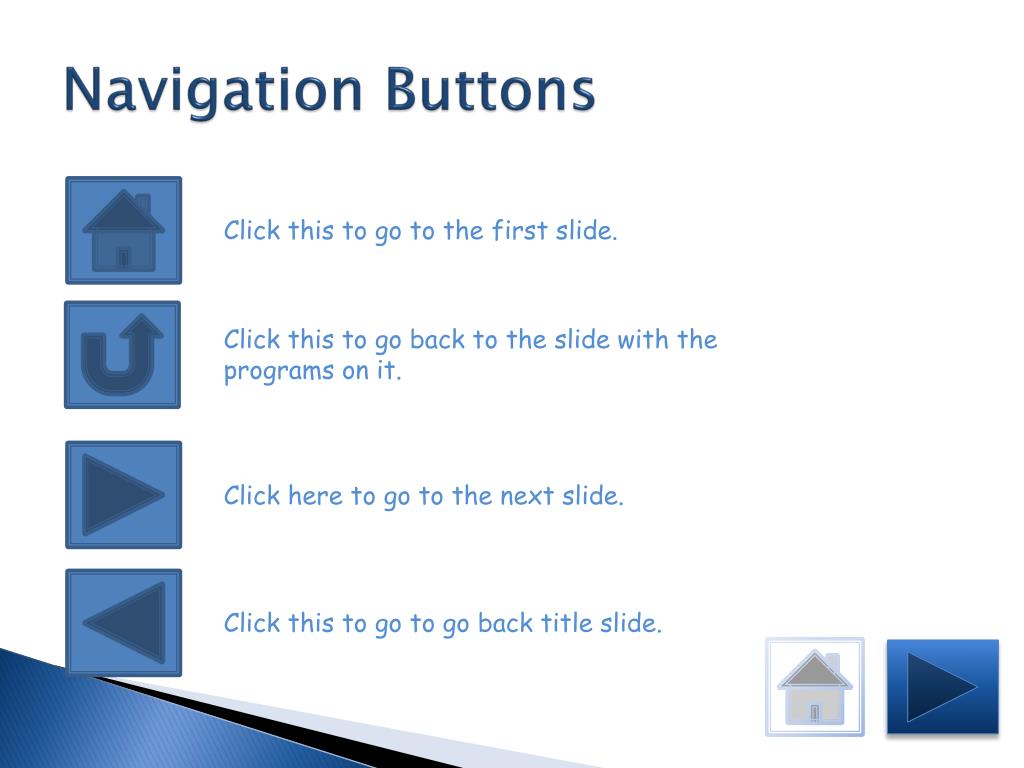 Navigation Buttons

Click this to go to the first slide.

Click this to go back to the slide with the programs on it.

Click here to go to the next slide.

Click this to go to go back title slide.